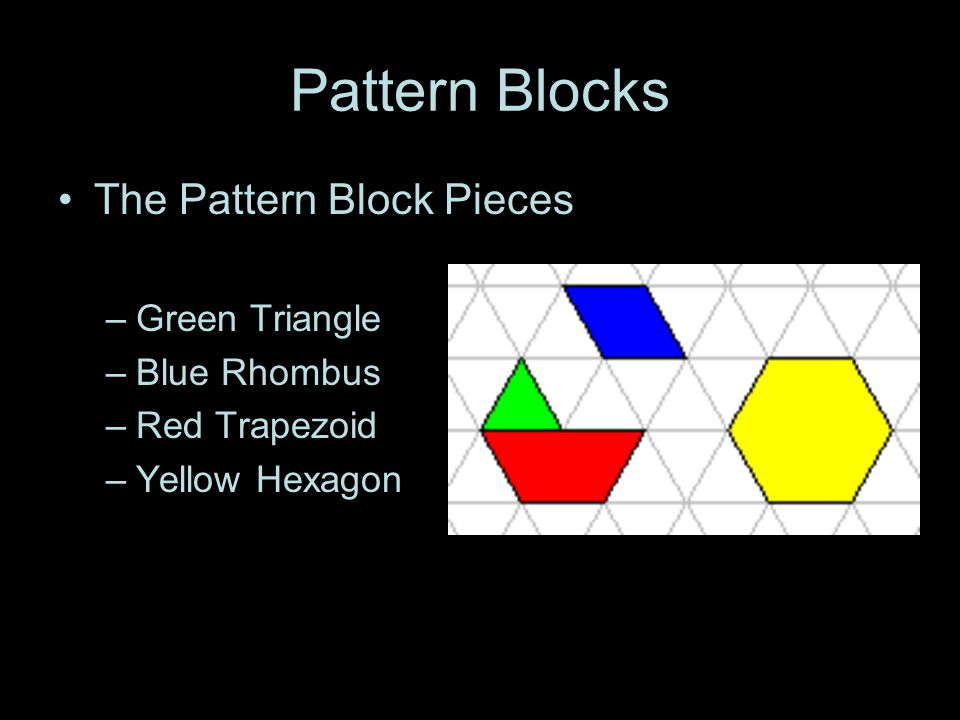 Pattern Blocks

• The Pattern Block Pieces

– Green Triangle
– Blue Rhombus
– Red Trapezoid
– Yellow Hexagon